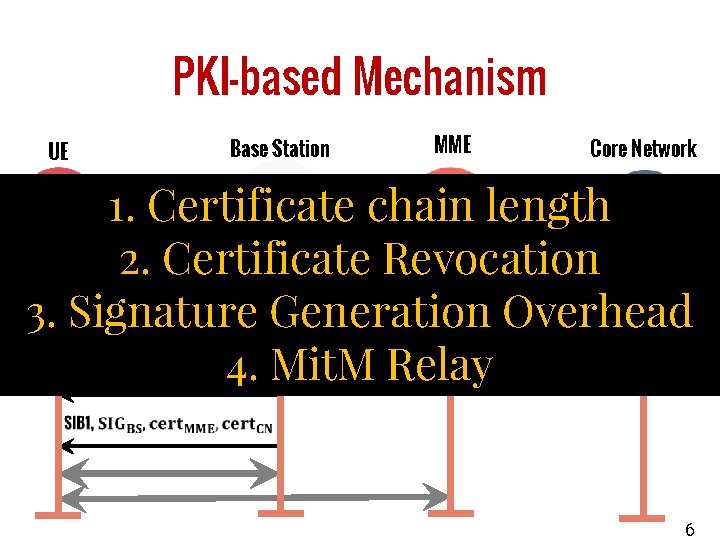 PKI-based Mechanism

UE

Base Station

MME

Core Network

1. Certificate chain length
2. Certificate Revocation
3. Signature Generation Overhead
4. MitM Relay

SIB1, $SIG_{BS}$, $cert_{MME}$, $cert_{CN}$

6